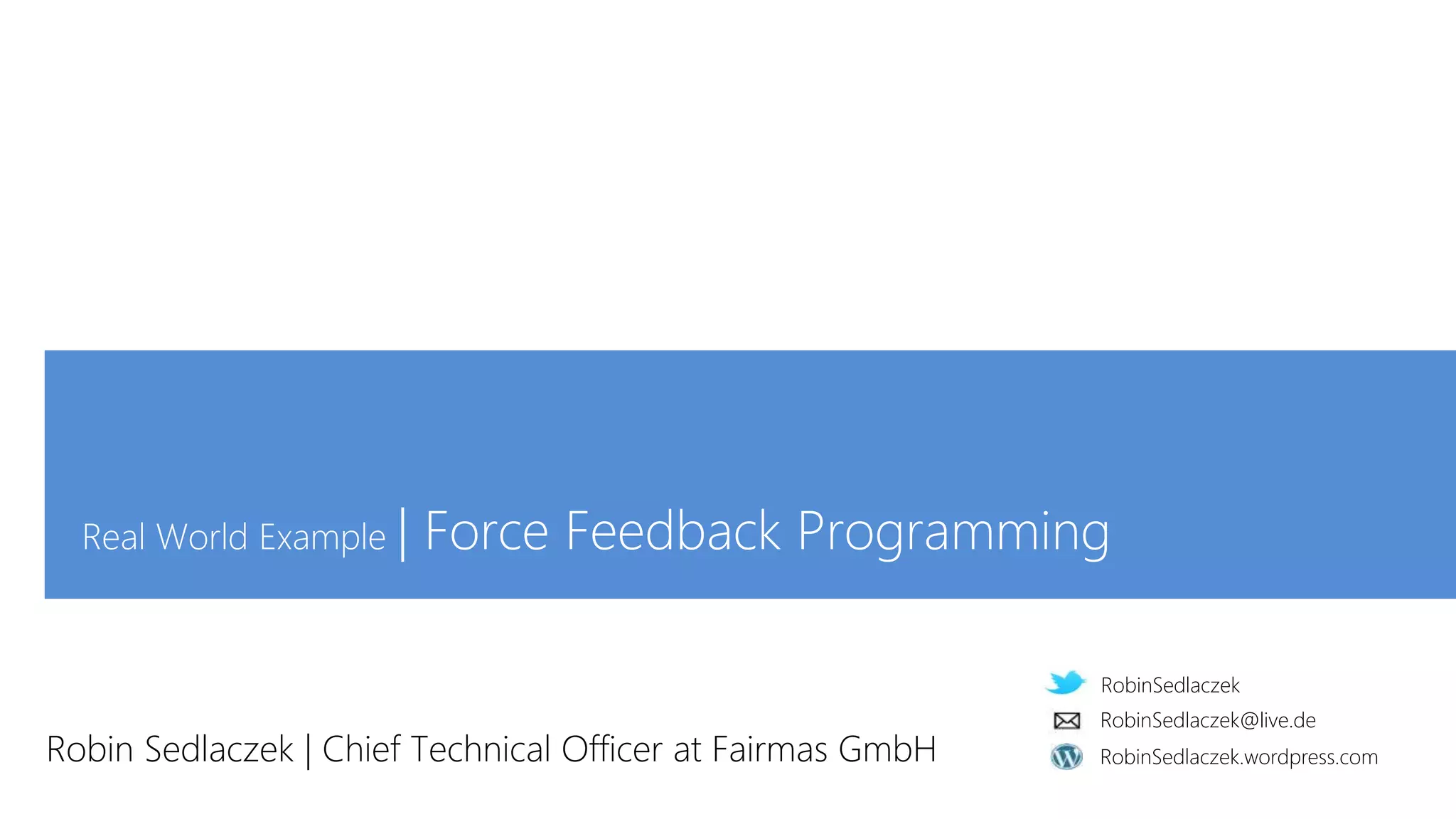 Real World Example | Force Feedback Programming

Robin Sedlaczek | Chief Technical Officer at Fairmas GmbH

RobinSedlaczek
RobinSedlaczek@live.de
RobinSedlaczek.wordpress.com